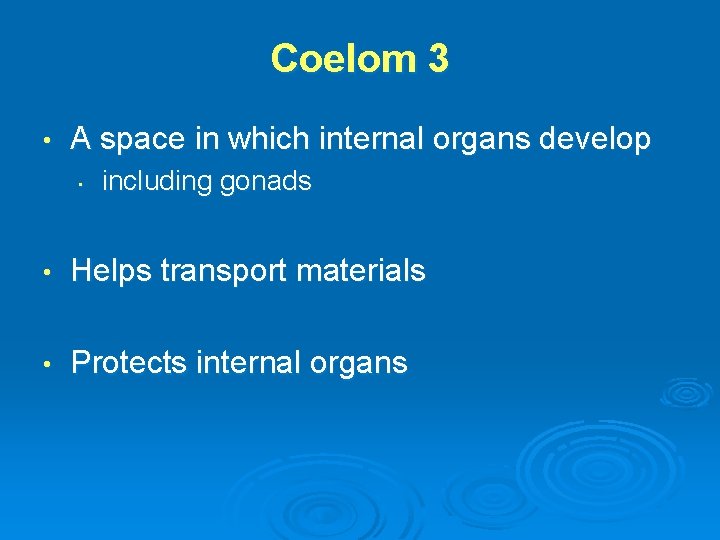 Coelom 3

• A space in which internal organs develop
  • including gonads

• Helps transport materials

• Protects internal organs